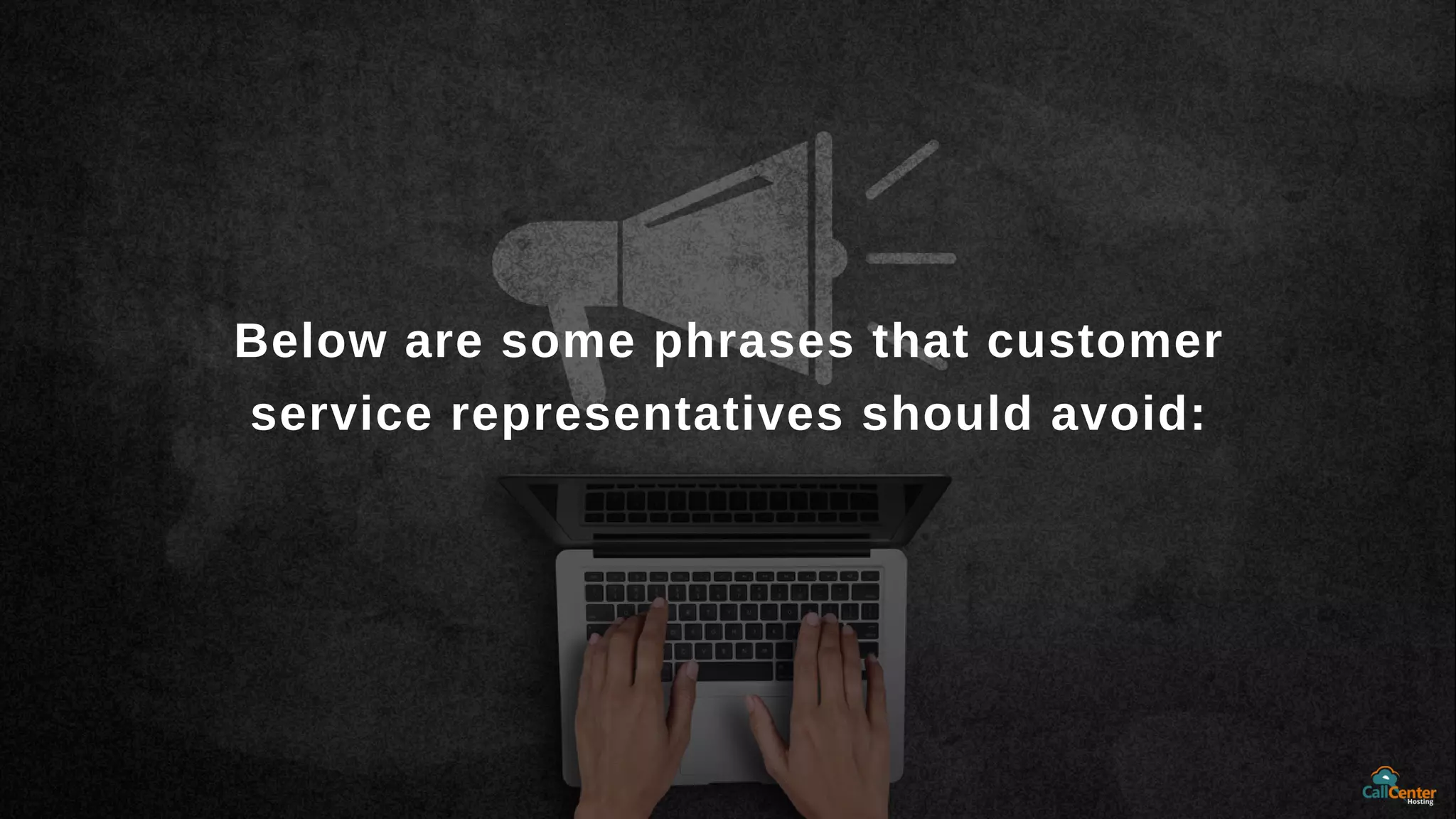 Below are some phrases that customer service representatives should avoid:

CallCenter Hosting